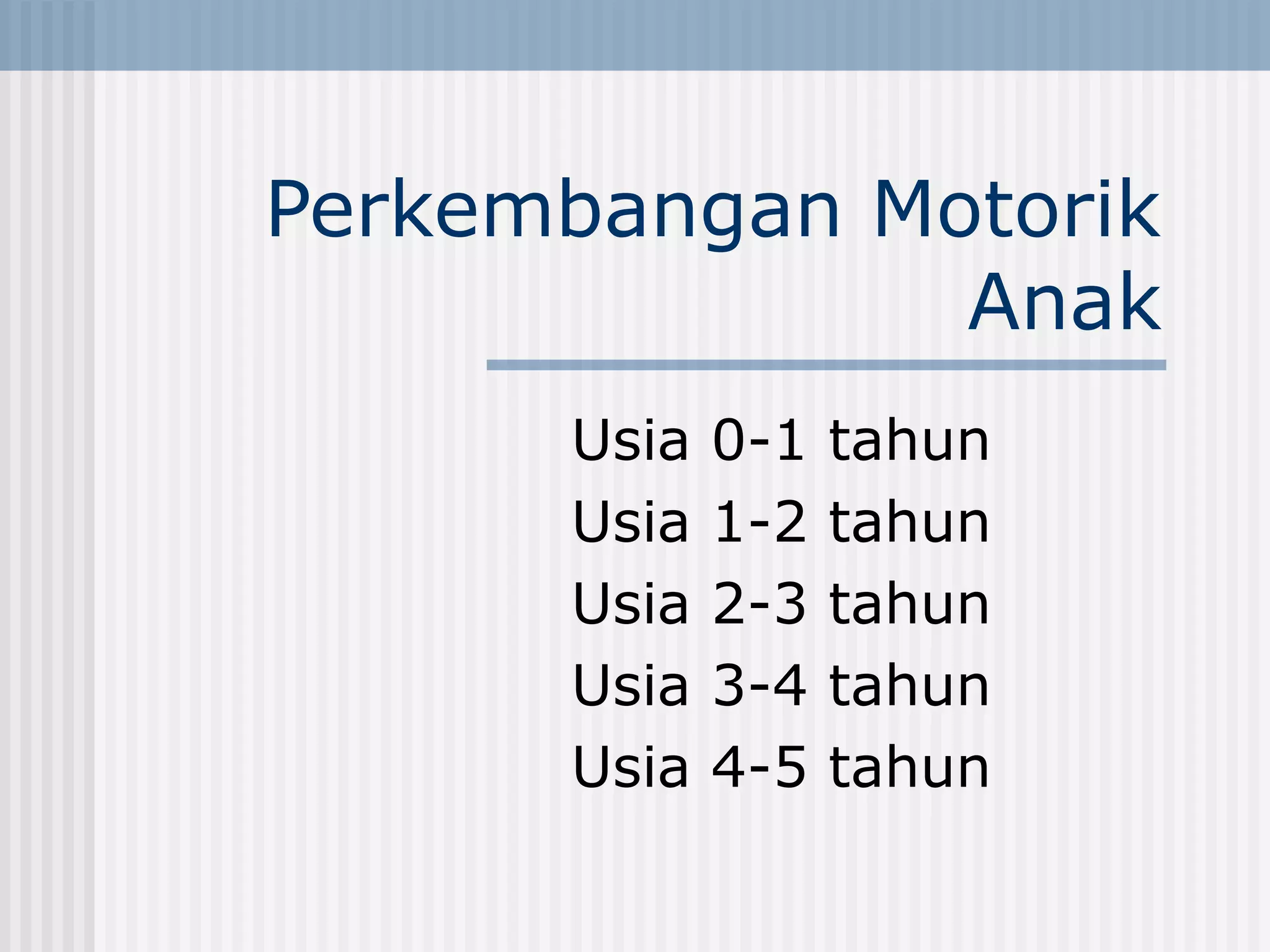 Perkembangan Motorik Anak

Usia 0-1 tahun
Usia 1-2 tahun
Usia 2-3 tahun
Usia 3-4 tahun
Usia 4-5 tahun